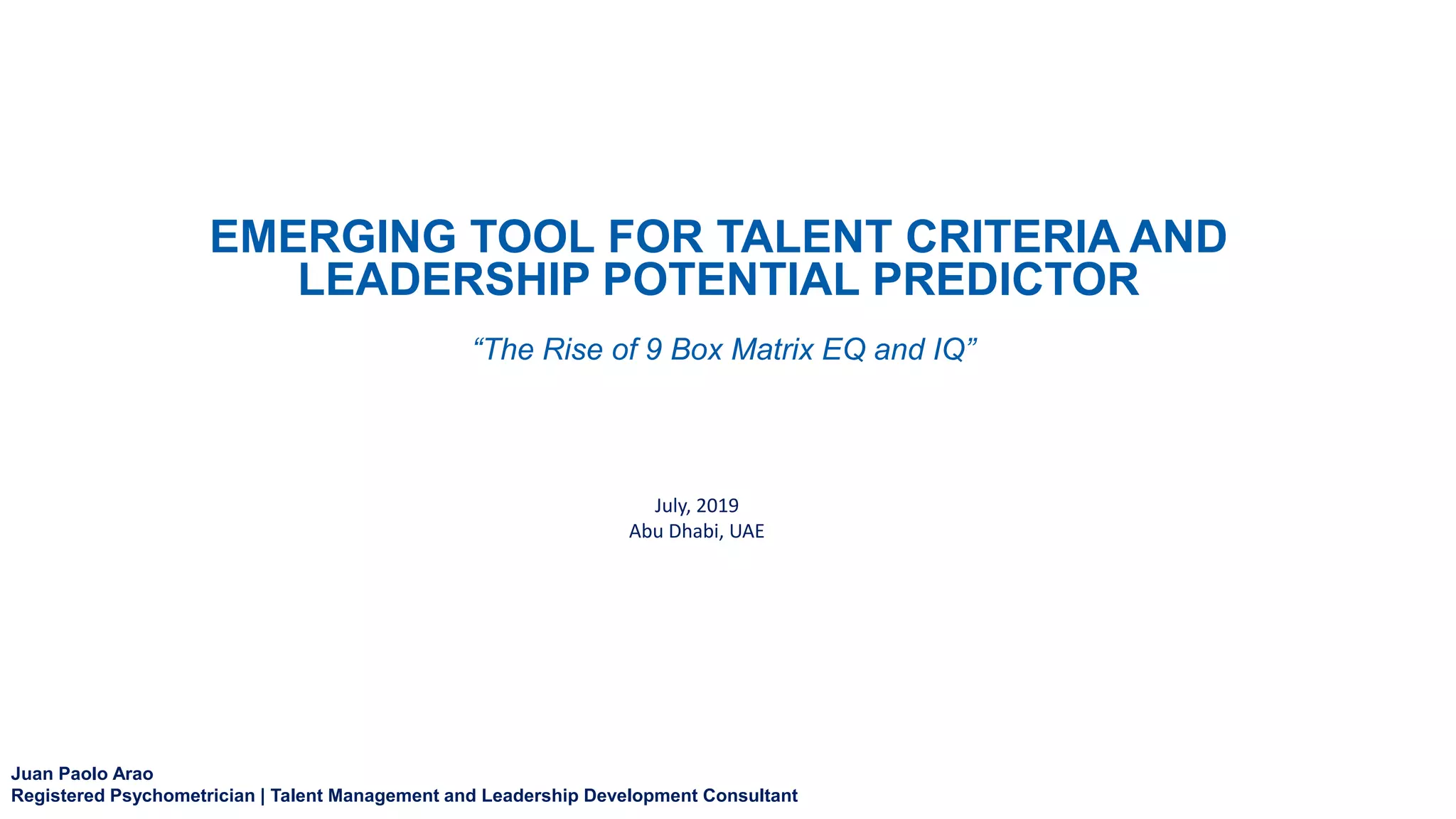 EMERGING TOOL FOR TALENT CRITERIA AND LEADERSHIP POTENTIAL PREDICTOR

“The Rise of 9 Box Matrix EQ and IQ”

July, 2019
Abu Dhabi, UAE

Juan Paolo Arao
Registered Psychometrician | Talent Management and Leadership Development Consultant